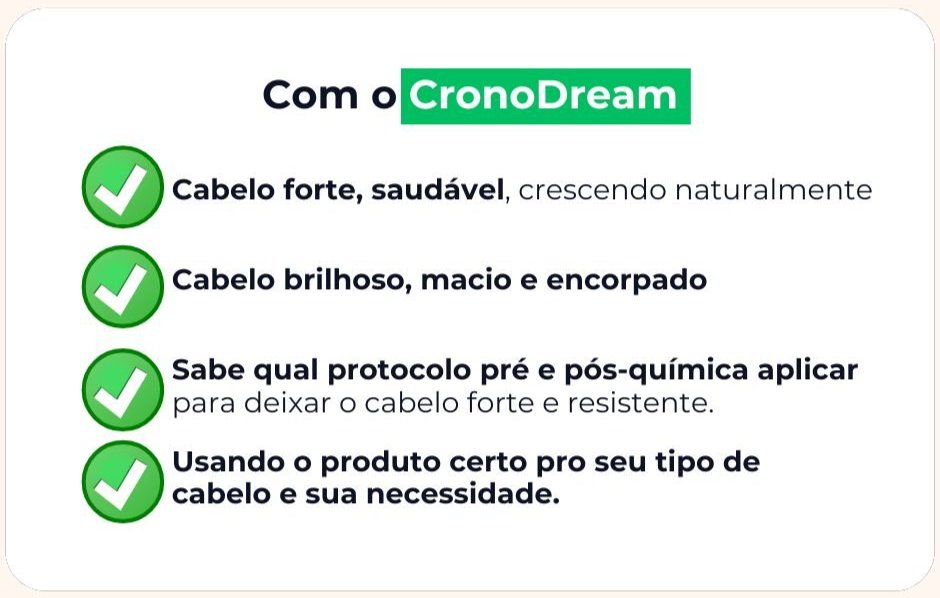 Com o CronoDream

Cabelo forte, saudável, crescendo naturalmente

Cabelo brilhoso, macio e encorpado

Sabe qual protocolo pré e pós-química aplicar para deixar o cabelo forte e resistente.

Usando o produto certo pro seu tipo de cabelo e sua necessidade.